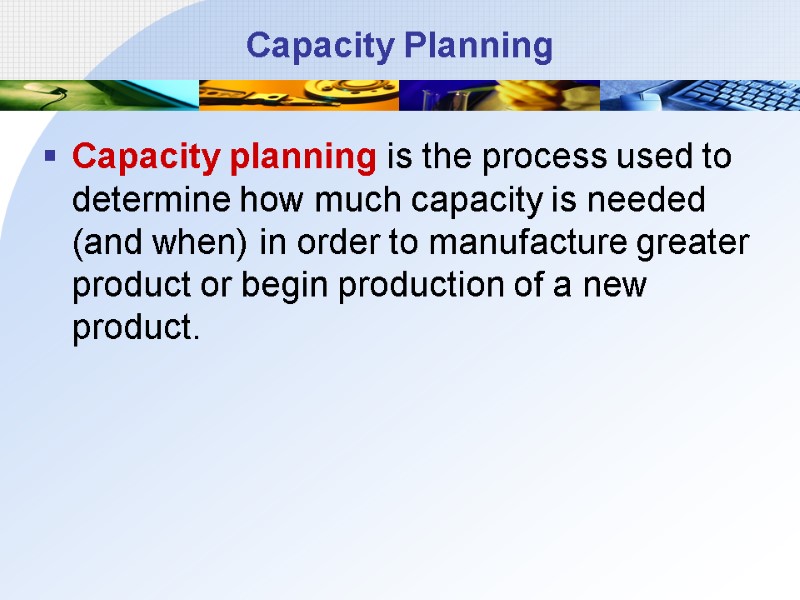 Capacity Planning

▪ Capacity planning is the process used to determine how much capacity is needed (and when) in order to manufacture greater product or begin production of a new product.